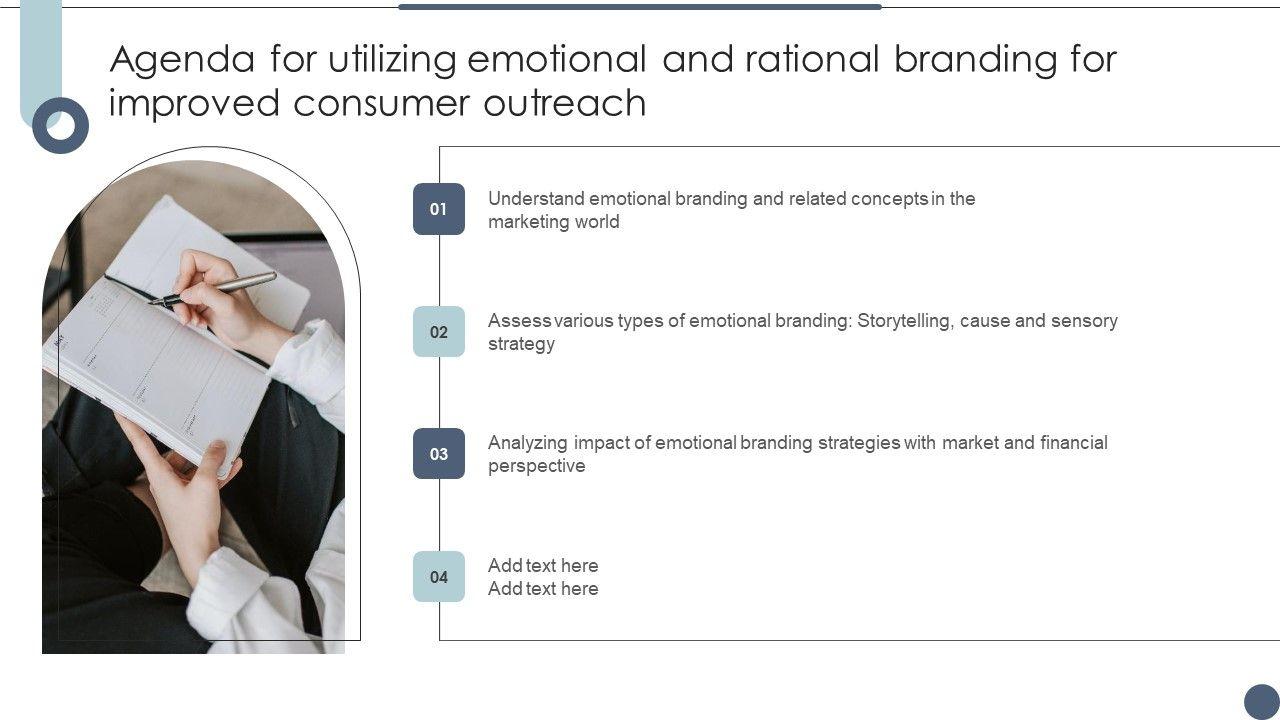 Agenda for utilizing emotional and rational branding for improved consumer outreach

01
Understand emotional branding and related concepts in the marketing world

02
Assess various types of emotional branding: Storytelling, cause and sensory strategy

03
Analyzing impact of emotional branding strategies with market and financial perspective

04
Add text here
Add text here